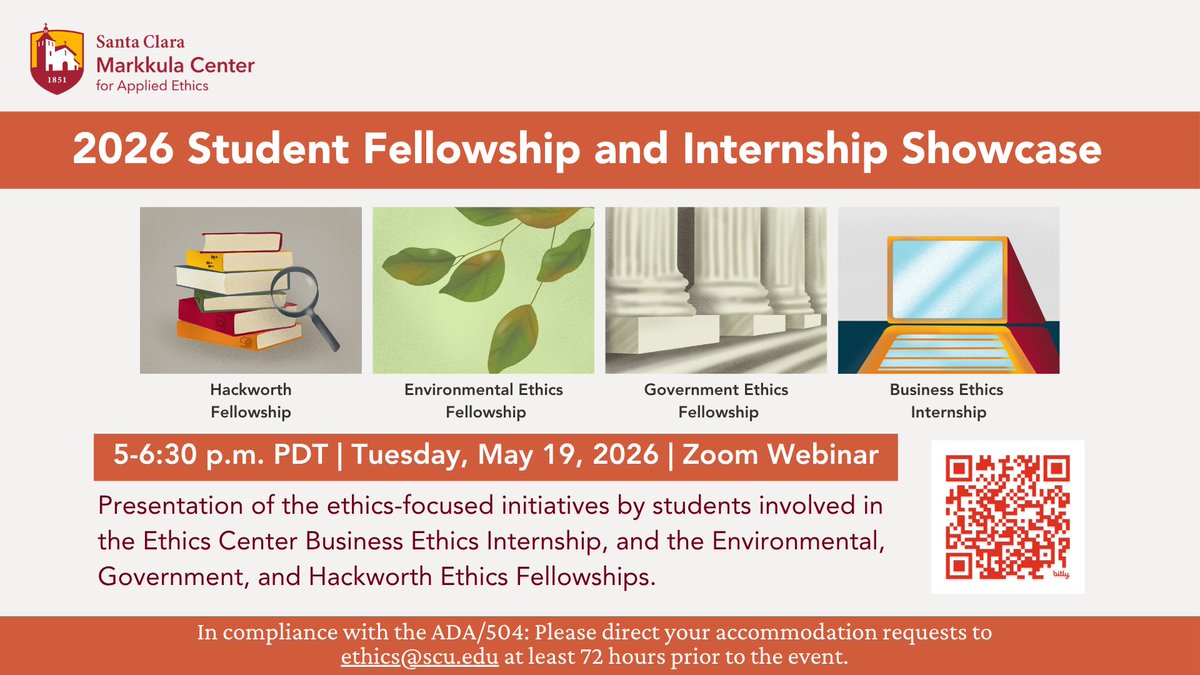 1851

Santa Clara
Markkula Center
for Applied Ethics

2026 Student Fellowship and Internship Showcase

Hackworth Fellowship

Environmental Ethics Fellowship

Government Ethics Fellowship

Business Ethics Internship

5-6:30 p.m. PDT | Tuesday, May 19, 2026 | Zoom Webinar

Presentation of the ethics-focused initiatives by students involved in the Ethics Center Business Ethics Internship, and the Environmental, Government, and Hackworth Ethics Fellowships.

bitly

In compliance with the ADA/504: Please direct your accommodation requests to ethics@scu.edu at least 72 hours prior to the event.